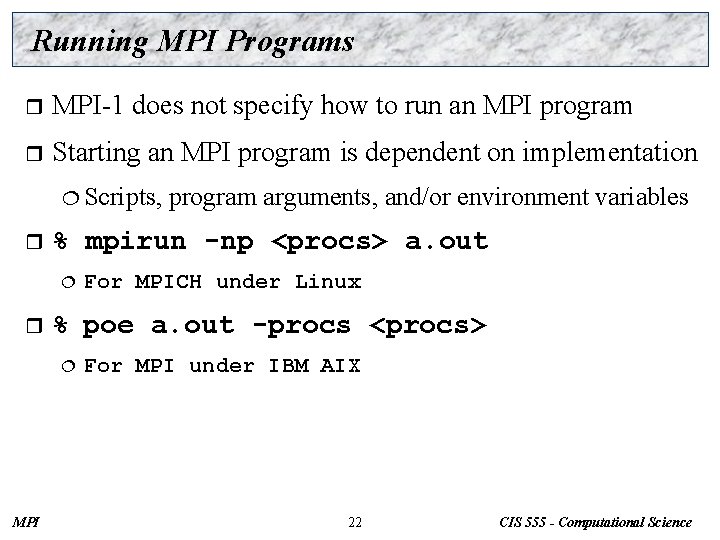 Running MPI Programs

MPI-1 does not specify how to run an MPI program

Starting an MPI program is dependent on implementation

Scripts, program arguments, and/or environment variables

% mpirun -np <procs> a.out

For MPICH under Linux

% poe a.out -procs <procs>

For MPI under IBM AIX

MPI

22

CIS 555 - Computational Science